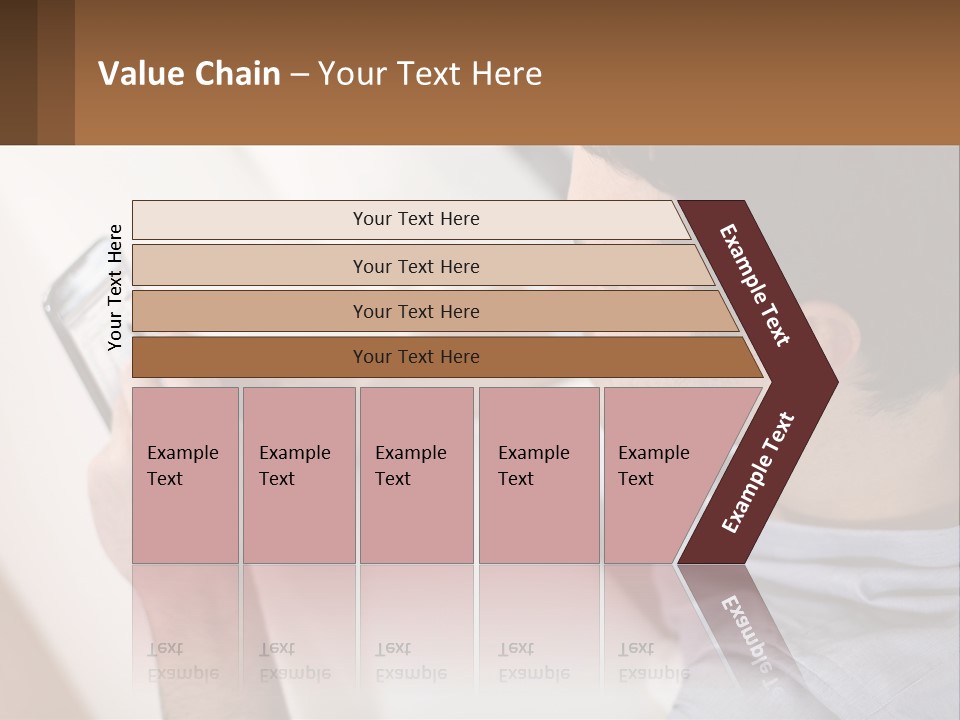 Value Chain – Your Text Here

Your Text Here

Your Text Here

Your Text Here

Your Text Here

Your Text Here

Example Text

Example Text

Example Text

Example Text

Example Text

Example Text

Example Text